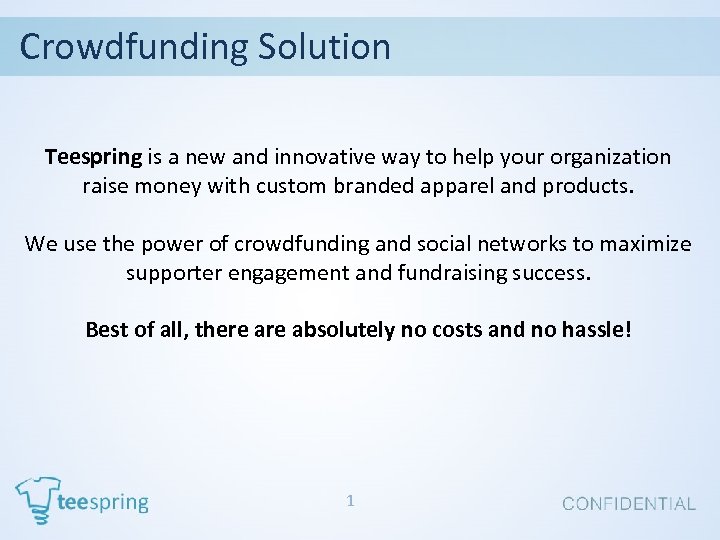 Crowdfunding Solution

Teespring is a new and innovative way to help your organization raise money with custom branded apparel and products.

We use the power of crowdfunding and social networks to maximize supporter engagement and fundraising success.

Best of all, there are absolutely no costs and no hassle!

teespring

1

CONFIDENTIAL